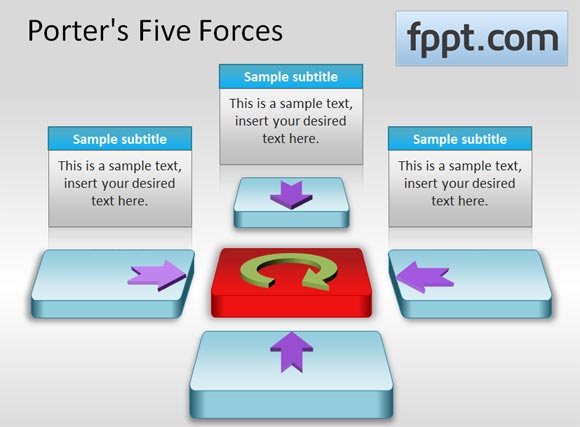 Porter's Five Forces

fppt.com

Sample subtitle

This is a sample text, insert your desired text here.

Sample subtitle

This is a sample text, insert your desired text here.

Sample subtitle

This is a sample text, insert your desired text here.